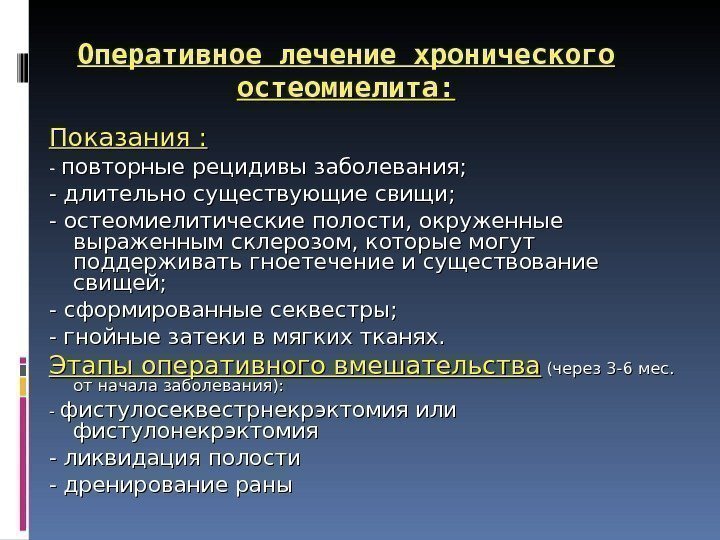 Оперативное лечение хронического остеомиелита:

Показания :

- повторные рецидивы заболевания;

- длительно существующие свищи;

- остеомиелитические полости, окруженные выраженным склерозом, которые могут поддерживать гноетечение и существование свищей;

- сформированные секвестры;

- гнойные затеки в мягких тканях.

Этапы оперативного вмешательства (через 3-6 мес. от начала заболевания):

- фистулосеквестрнекрэктомия или фистулонекрэктомия

- ликвидация полости

- дренирование раны